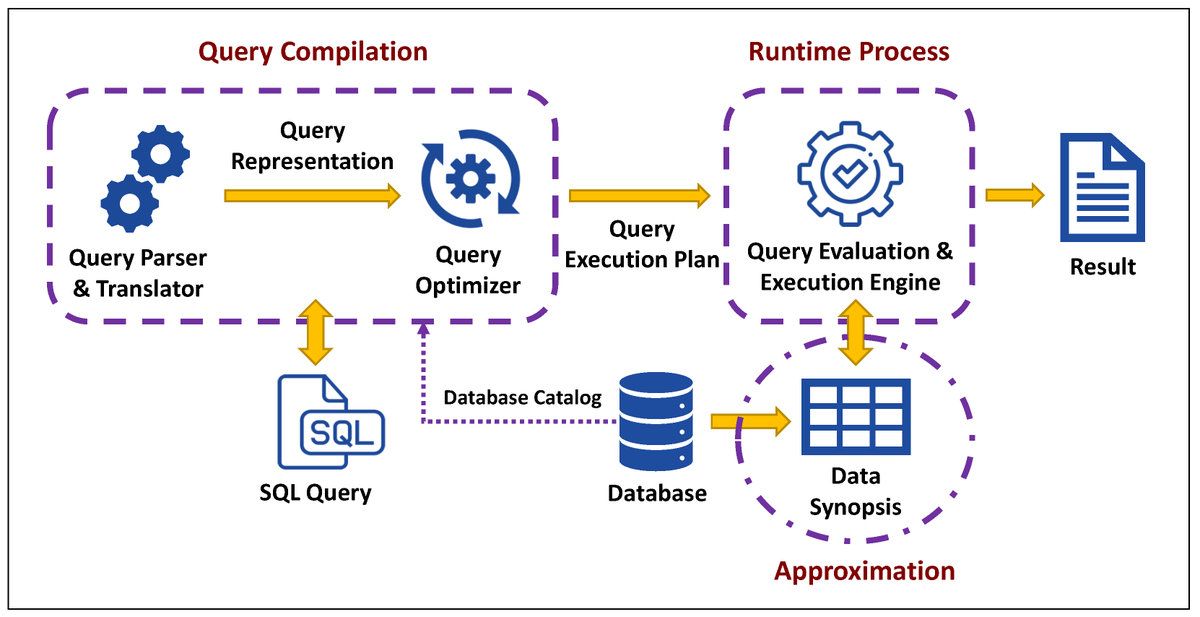 Query Compilation

Runtime Process

Query Representation

Query Parser & Translator

Query Optimizer

Query Execution Plan

Query Evaluation & Execution Engine

Result

SQL

SQL Query

Database Catalog

Database

Data Synopsis

Approximation